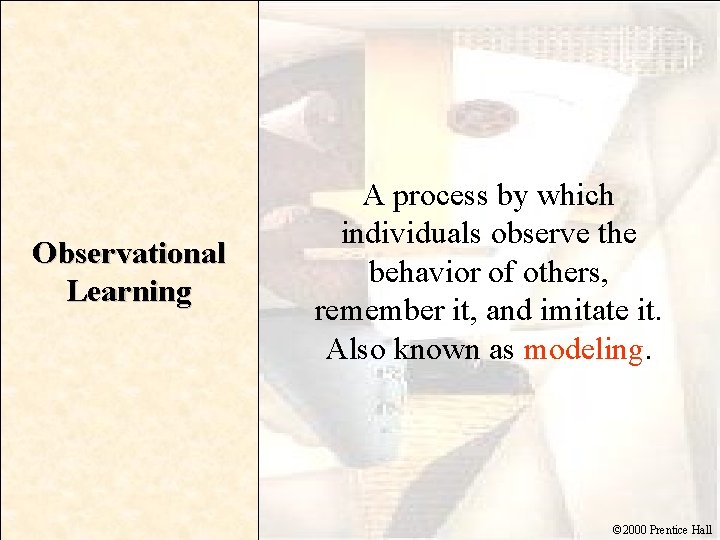 Observational Learning

A process by which individuals observe the behavior of others, remember it, and imitate it. Also known as modeling.

©2000 Prentice Hall